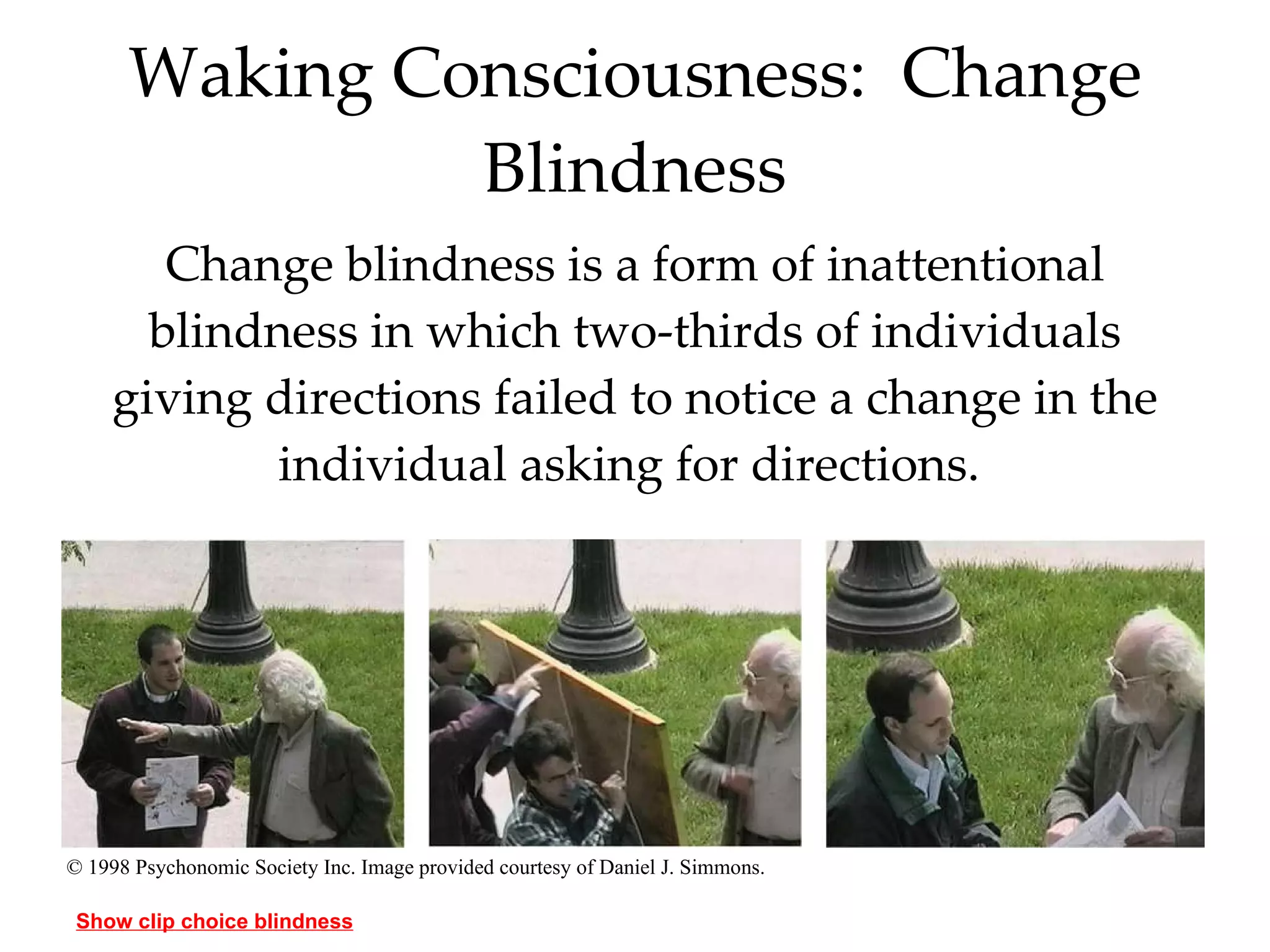 Waking Consciousness: Change Blindness

Change blindness is a form of inattentional blindness in which two-thirds of individuals giving directions failed to notice a change in the individual asking for directions.

© 1998 Psychonomic Society Inc. Image provided courtesy of Daniel J. Simmons.

Show clip choice blindness